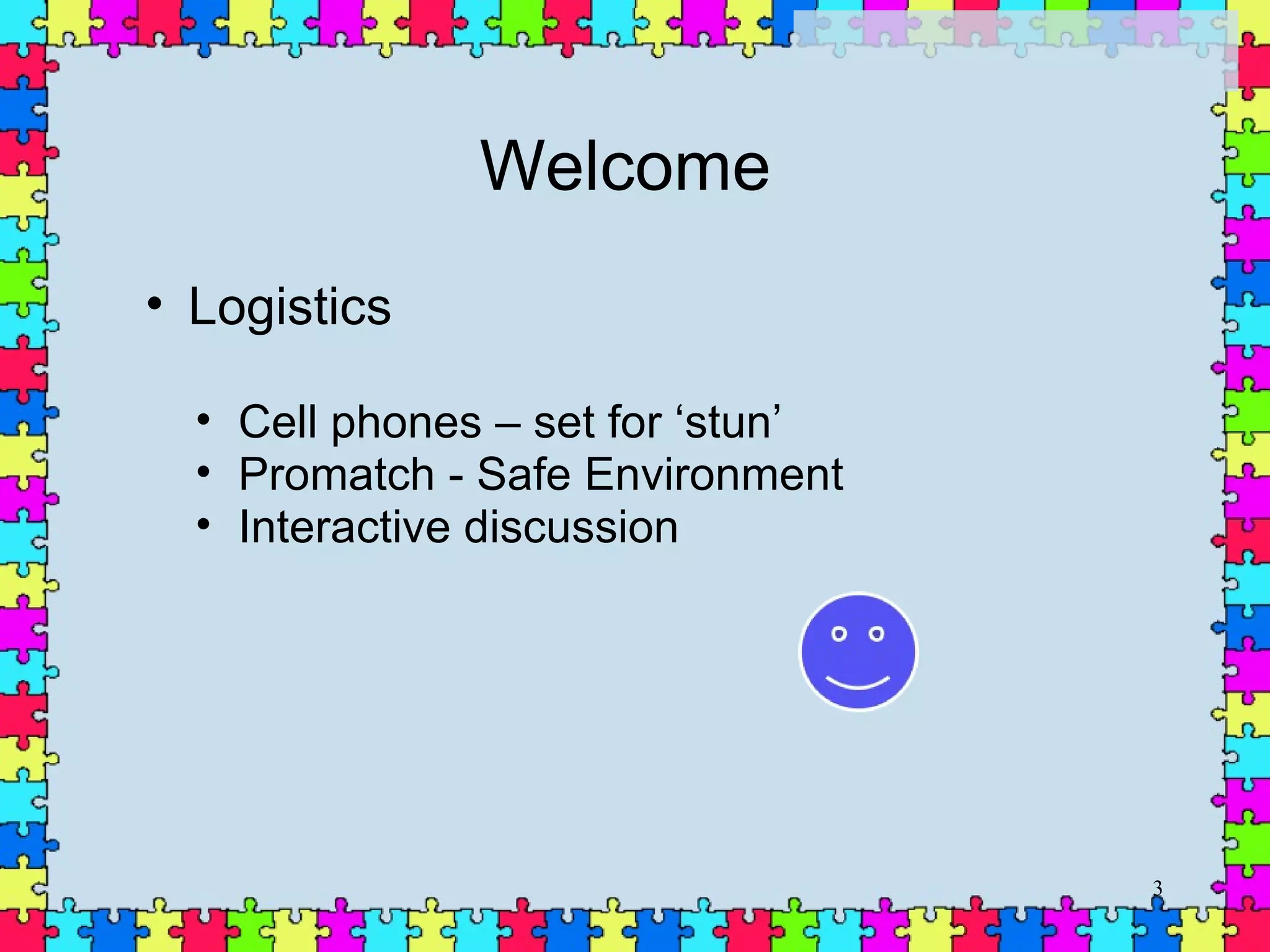 Welcome

• Logistics

• Cell phones – set for ‘stun’
• Promatch - Safe Environment
• Interactive discussion

3